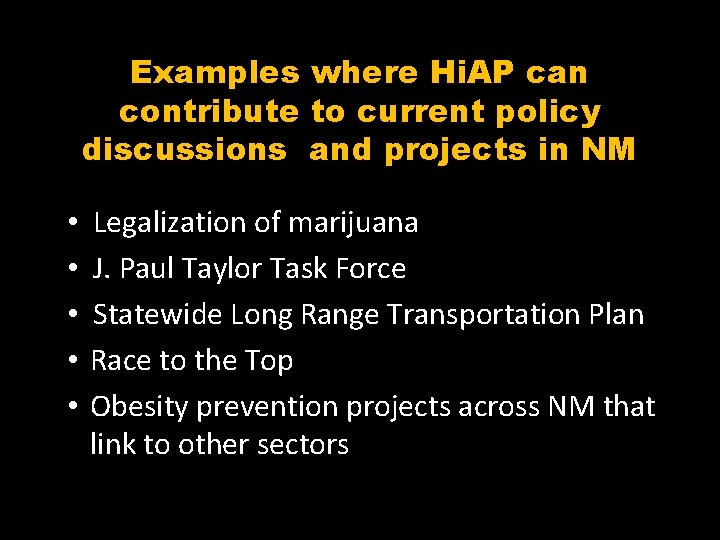 Examples where HiAP can contribute to current policy discussions  and projects in NM

• Legalization of marijuana
• J. Paul Taylor Task Force
• Statewide Long Range Transportation Plan
• Race to the Top
• Obesity prevention projects across NM that link to other sectors